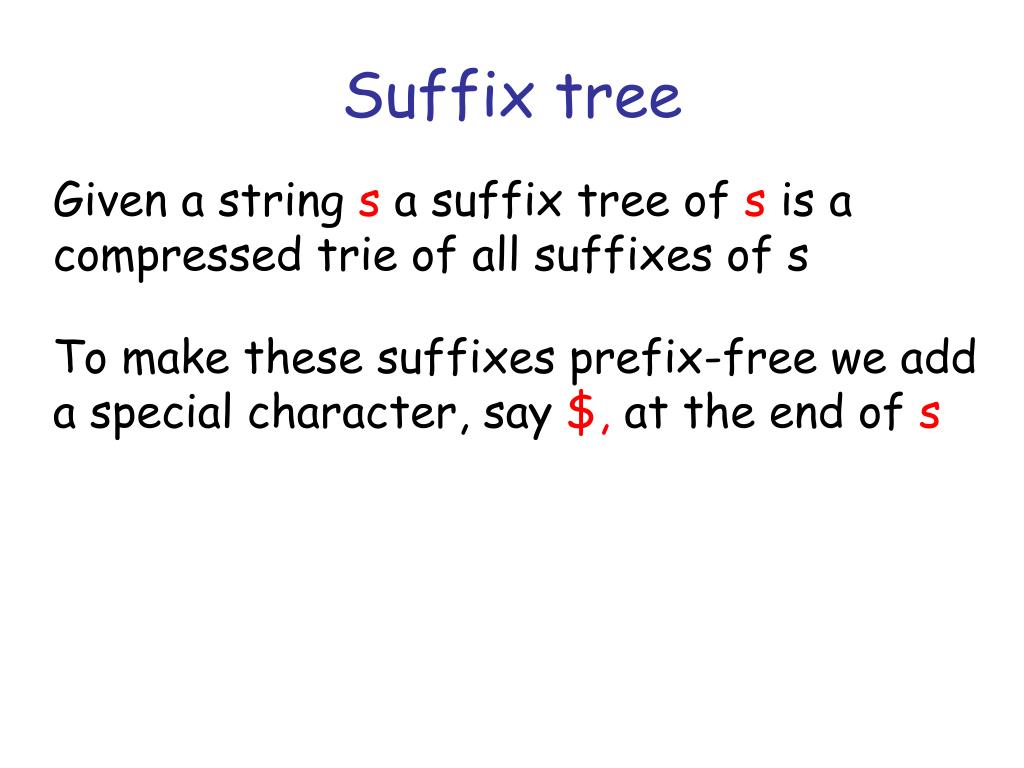 Suffix tree

Given a string s a suffix tree of s is a compressed trie of all suffixes of s

To make these suffixes prefix-free we add a special character, say $, at the end of s